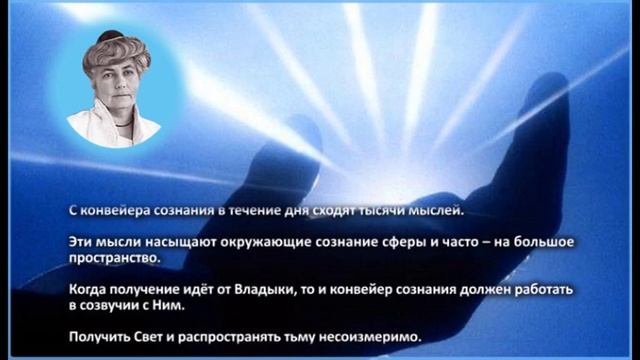 С конвейера сознания в течение дня сходят тысячи мыслей.

Эти мысли насыщают окружающие сознание сферы и часто – на большое пространство.

Когда получение идёт от Владыки, то и конвейер сознания должен работать в созвучии с Ним.

Получить Свет и распространять тьму несоизмеримо.